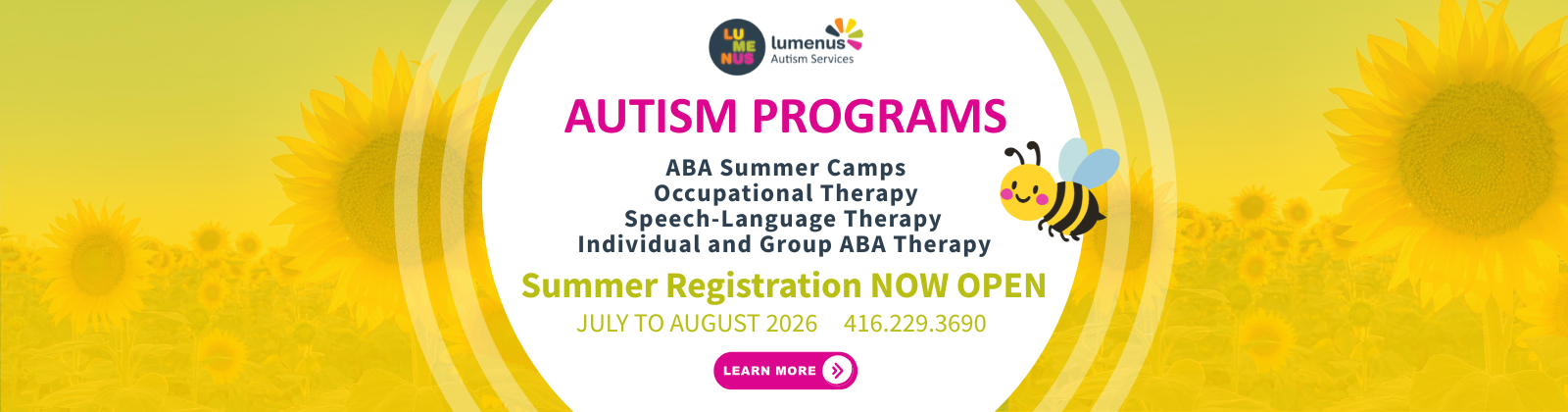 LU
ME
NUS
lumenus
Autism Services

AUTISM PROGRAMS

ABA Summer Camps
Occupational Therapy
Speech-Language Therapy
Individual and Group ABA Therapy

Summer Registration NOW OPEN

JULY TO AUGUST 2026 416.229.3690

LEARN MORE